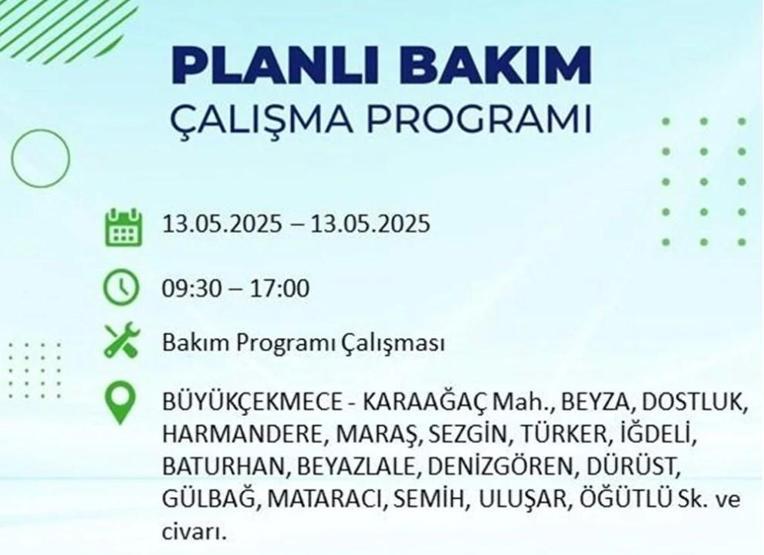 PLANLI BAKIM
ÇALIŞMA PROGRAMI

13.05.2025 – 13.05.2025

09:30 – 17:00

Bakım Programı Çalışması

BÜYÜKÇEKMECE - KARAAĞAÇ Mah., BEYZA, DOSTLUK, HARMANDERE, MARAŞ, SEZGİN, TÜRKER, İĞDELİ, BATURHAN, BEYAZLALE, DENİZGÖREN, DÜRÜST, GÜLBAĞ, MATARACI, SEMİH, ULUŞAR, ÖĞÜTLÜ Sk. ve civarı.